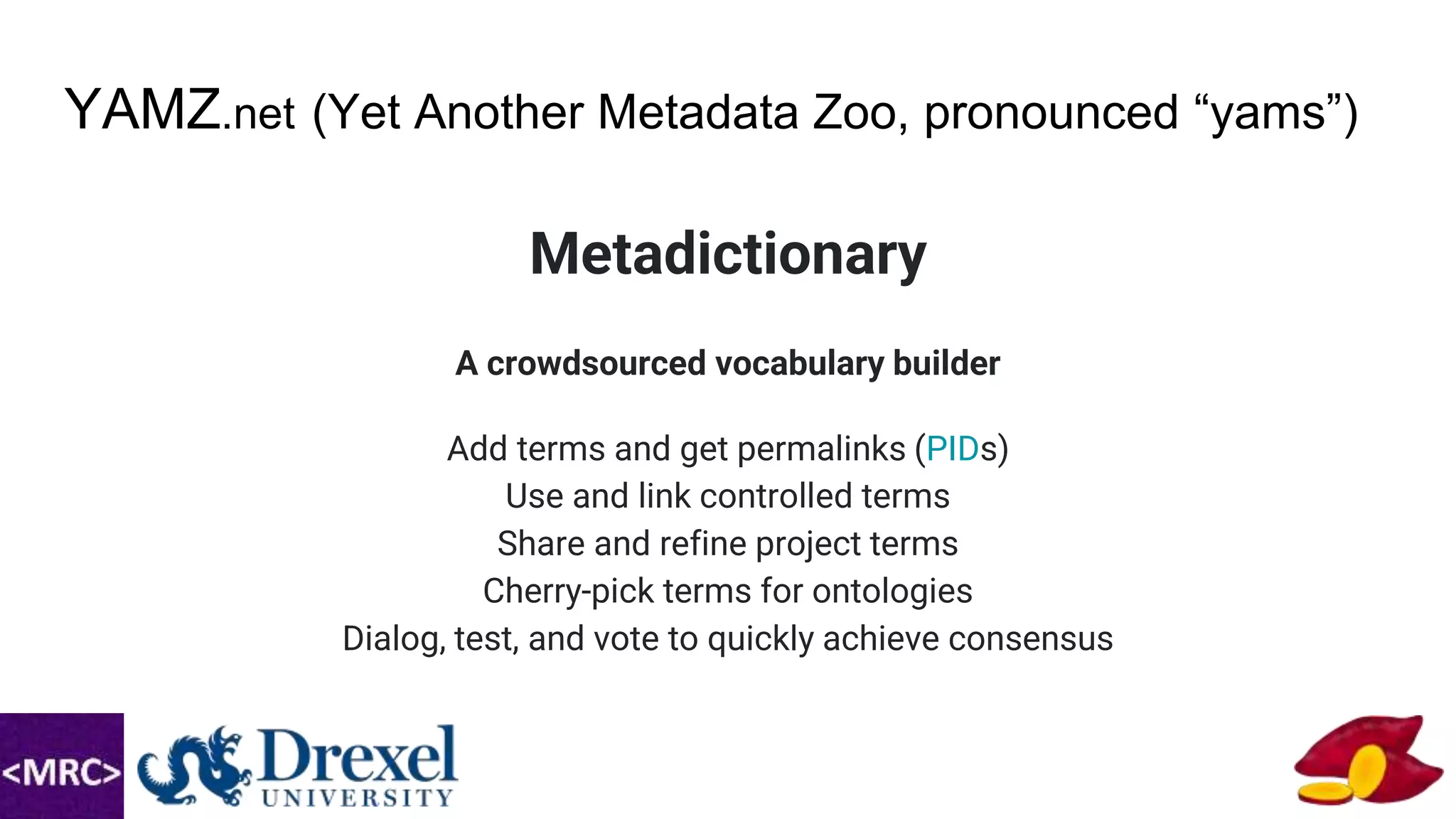 YAMZ.net (Yet Another Metadata Zoo, pronounced “yams”)

Metadictionary

A crowdsourced vocabulary builder

Add terms and get permalinks (PIDs)
Use and link controlled terms
Share and refine project terms
Cherry-pick terms for ontologies
Dialog, test, and vote to quickly achieve consensus

<MRC>

Drexel
UNIVERSITY